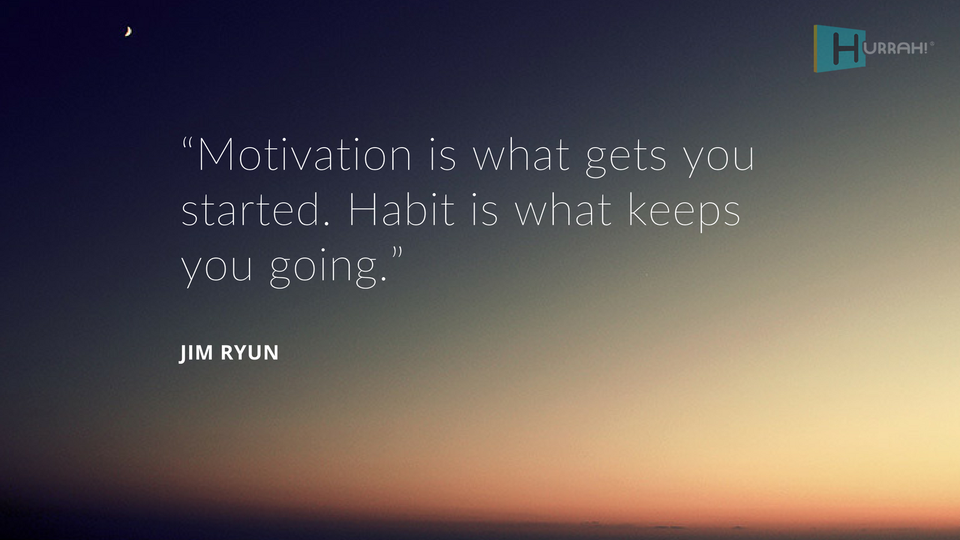 HURRAH!®

“Motivation is what gets you started. Habit is what keeps you going.”

JIM RYUN